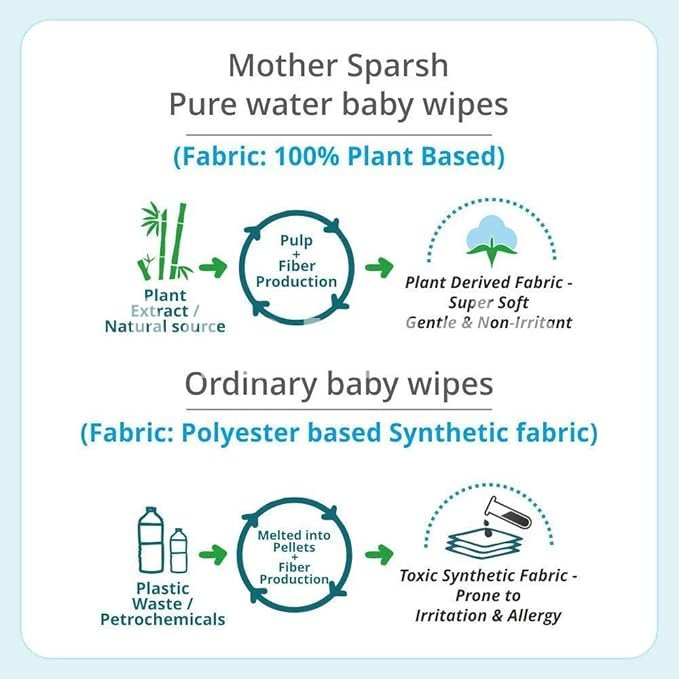 Mother Sparsh
Pure water baby wipes

(Fabric: 100% Plant Based)

Plant Extract / Natural source

Pulp + Fiber Production

Plant Derived Fabric - Super Soft Gentle & Non-Irritant

Ordinary baby wipes

(Fabric: Polyester based Synthetic fabric)

Plastic Waste / Petrochemicals

Melted into Pellets + Fiber Production

Toxic Synthetic Fabric - Prone to Irritation & Allergy